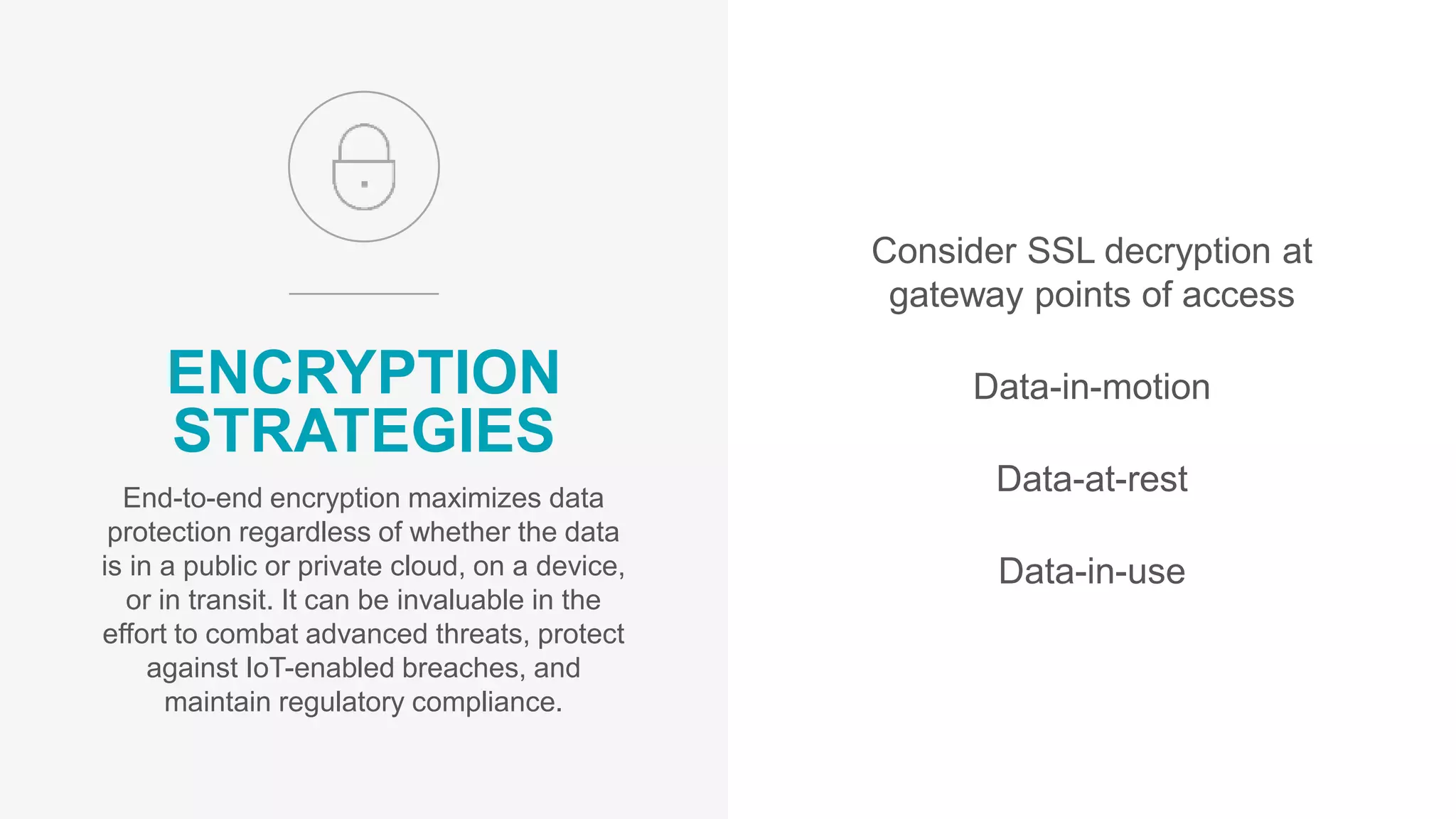 ENCRYPTION STRATEGIES

End-to-end encryption maximizes data protection regardless of whether the data is in a public or private cloud, on a device, or in transit. It can be invaluable in the effort to combat advanced threats, protect against IoT-enabled breaches, and maintain regulatory compliance.

Consider SSL decryption at gateway points of access

Data-in-motion

Data-at-rest

Data-in-use